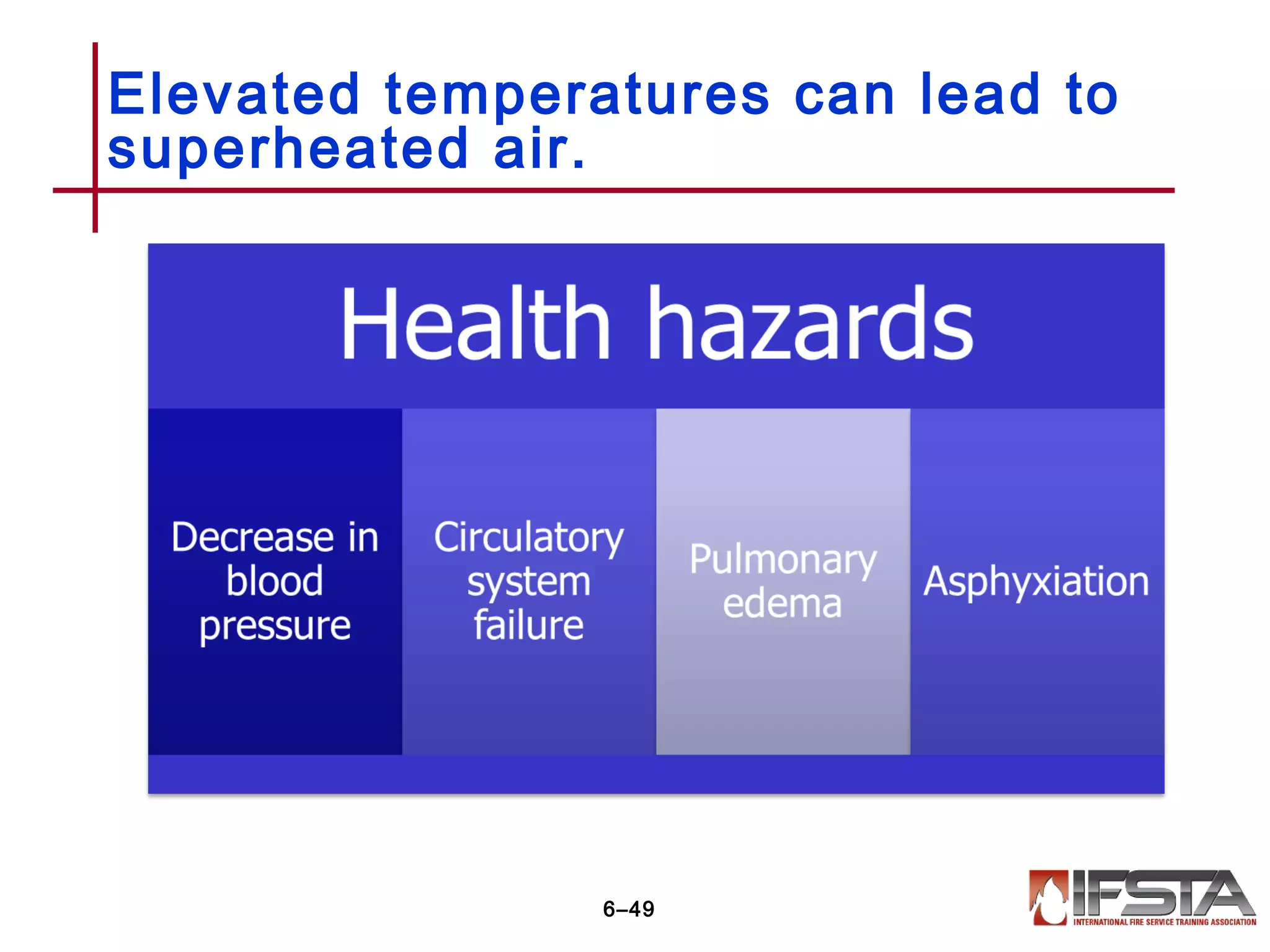 Elevated temperatures can lead to superheated air.

Health hazards

Decrease in blood pressure

Circulatory system failure

Pulmonary edema

Asphyxiation

6–49

IFSTA
INTERNATIONAL FIRE SERVICE TRAINING ASSOCIATION